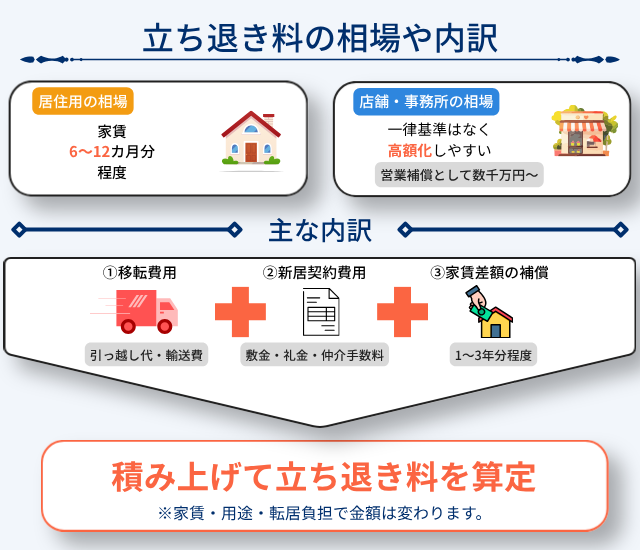 立ち退き料の相場や内訳

居住用の相場

家賃
6〜12カ月分
程度

店舗・事務所の相場

一律基準はなく
高額化しやすい

営業補償として数千万円〜

主な内訳

①移転費用

引っ越し代・輸送費

②新居契約費用

敷金・礼金・仲介手数料

③家賃差額の補償

1〜3年分程度

積み上げて立ち退き料を算定

※家賃・用途・転居負担で金額は変わります。